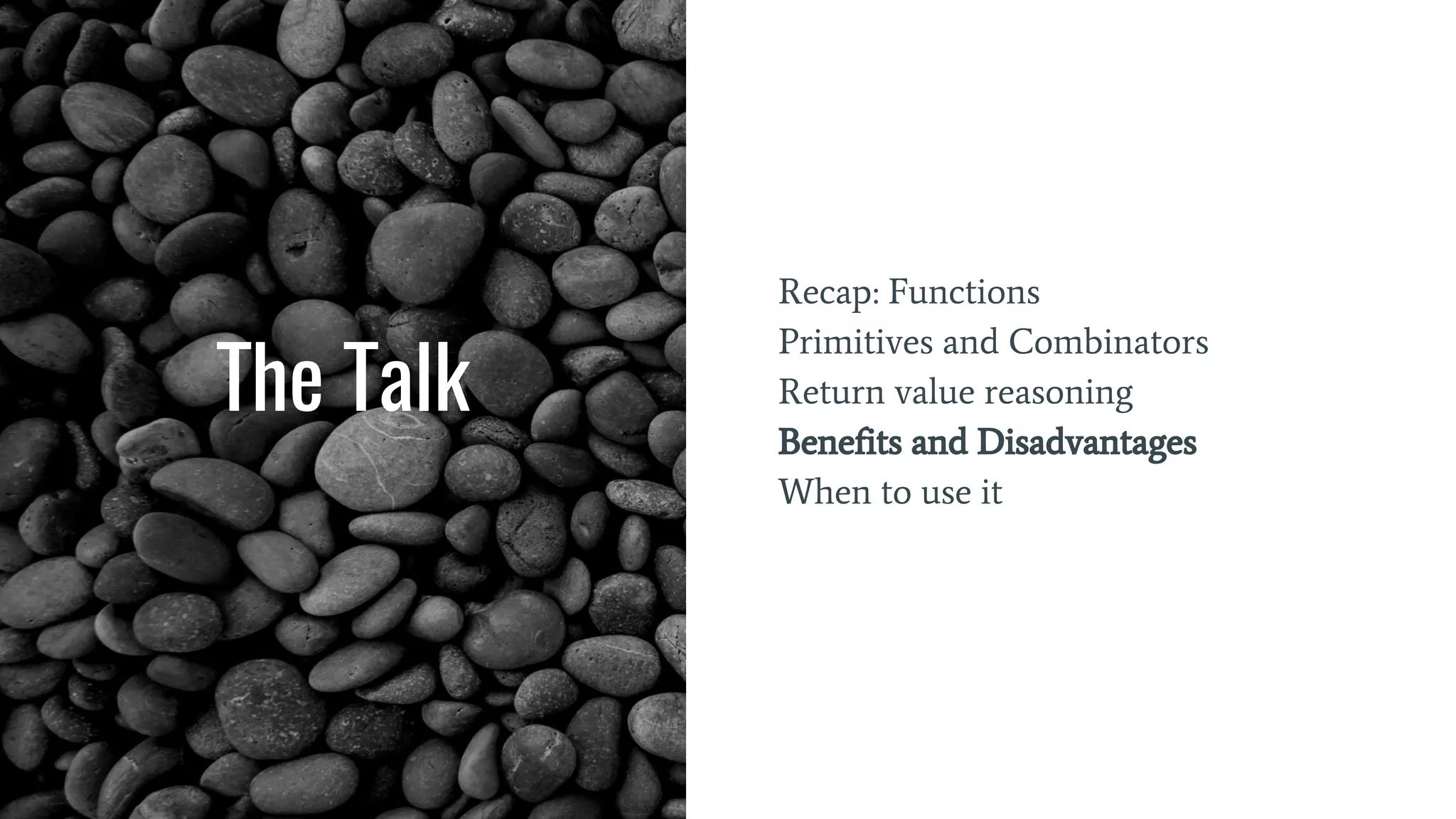 The Talk

Recap: Functions
Primitives and Combinators
Return value reasoning
Benefits and Disadvantages
When to use it